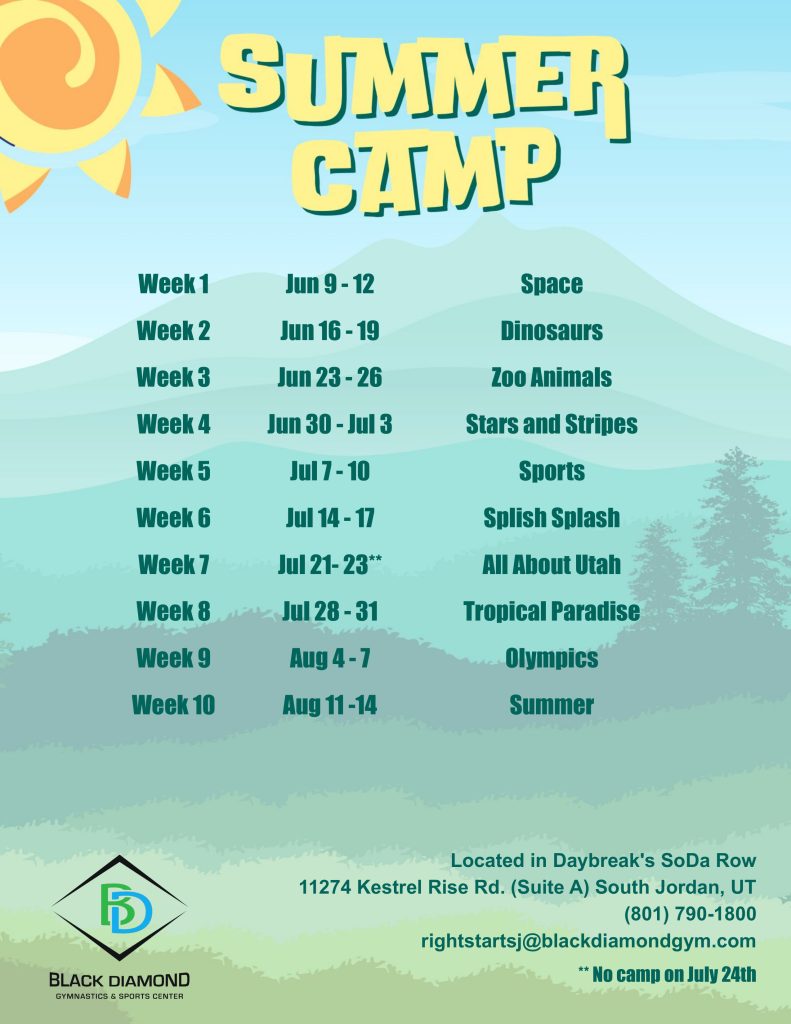 SUMMER CAMP

| Week 1 | Jun 9 - 12 | Space |
|---|---|---|
| Week 2 | Jun 16 - 19 | Dinosaurs |
| Week 3 | Jun 23 - 26 | Zoo Animals |
| Week 4 | Jun 30 - Jul 3 | Stars and Stripes |
| Week 5 | Jul 7 - 10 | Sports |
| Week 6 | Jul 14 - 17 | Splish Splash |
| Week 7 | Jul 21- 23** | All About Utah |
| Week 8 | Jul 28 - 31 | Tropical Paradise |
| Week 9 | Aug 4 - 7 | Olympics |
| Week 10 | Aug 11 -14 | Summer |

BD
BLACK DIAMOND
GYMNASTICS & SPORTS CENTER

Located in Daybreak's SoDa Row
11274 Kestrel Rise Rd. (Suite A) South Jordan, UT
(801) 790-1800
rightstartsj@blackdiamondgym.com
** No camp on July 24th